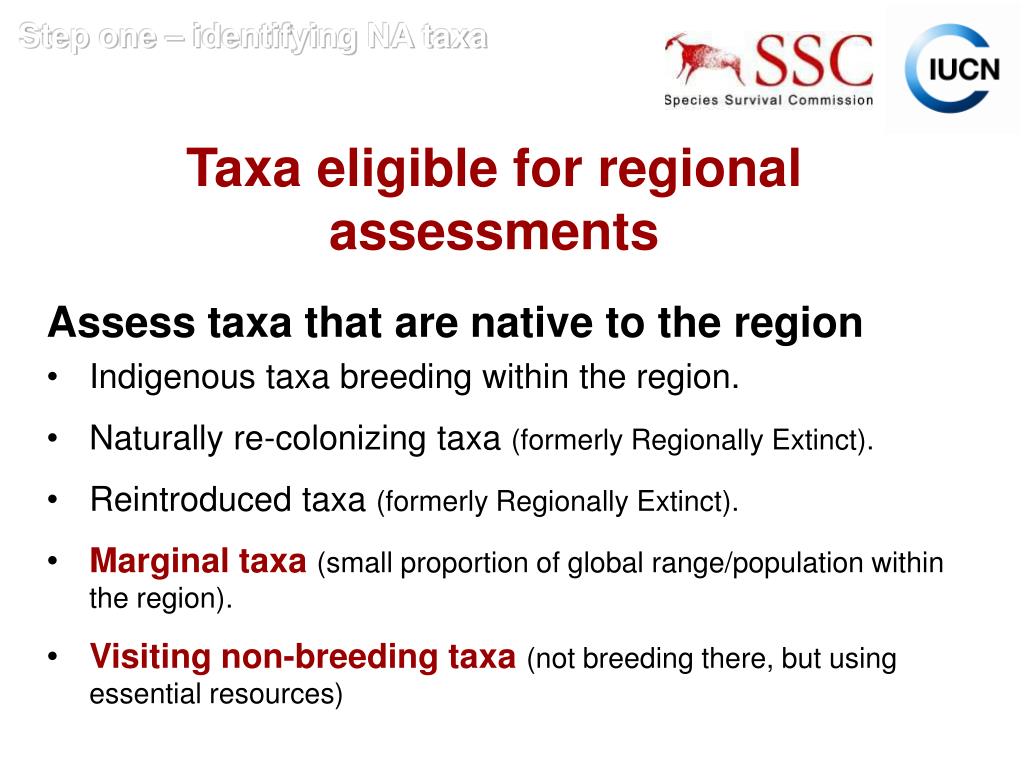 Step one – identifying NA taxa

SSC
Species Survival Commission

IUCN

Taxa eligible for regional assessments

Assess taxa that are native to the region

• Indigenous taxa breeding within the region.

• Naturally re-colonizing taxa (formerly Regionally Extinct).

• Reintroduced taxa (formerly Regionally Extinct).

• Marginal taxa (small proportion of global range/population within the region).

• Visiting non-breeding taxa (not breeding there, but using essential resources)